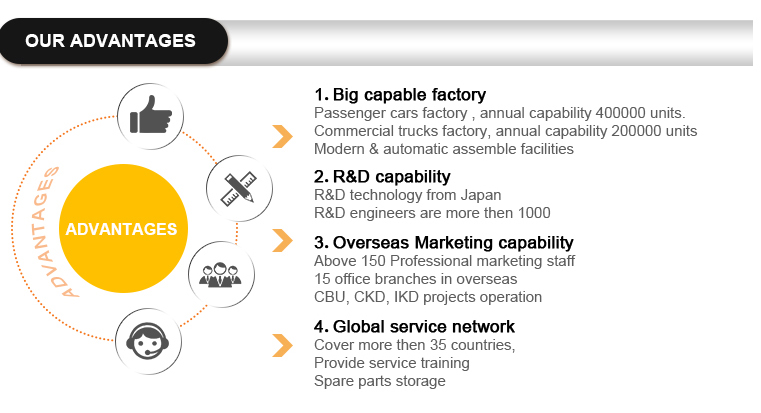 OUR ADVANTAGES

ADVANTAGES

ADVANTAGES

1. Big capable factory
Passenger cars factory , annual capability 400000 units.
Commercial trucks factory, annual capability 200000 units
Modern & automatic assemble facilities

2. R&D capability
R&D technology from Japan
R&D engineers are more then 1000

3. Overseas Marketing capability
Above 150 Professional marketing staff
15 office branches in overseas
CBU, CKD, IKD projects operation

4. Global service network
Cover more then 35 countries,
Provide service training
Spare parts storage